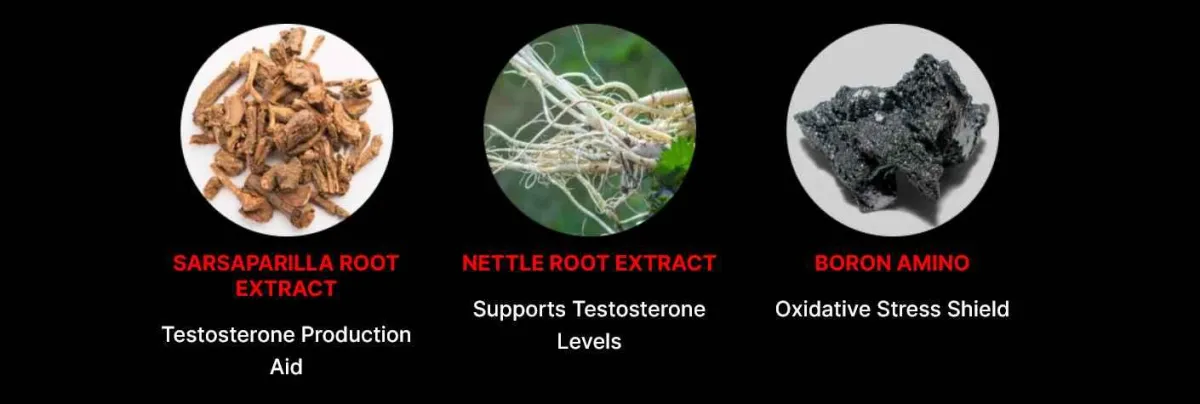 SARSAPARILLA ROOT EXTRACT

Testosterone Production Aid

NETTLE ROOT EXTRACT

Supports Testosterone Levels

BORON AMINO

Oxidative Stress Shield